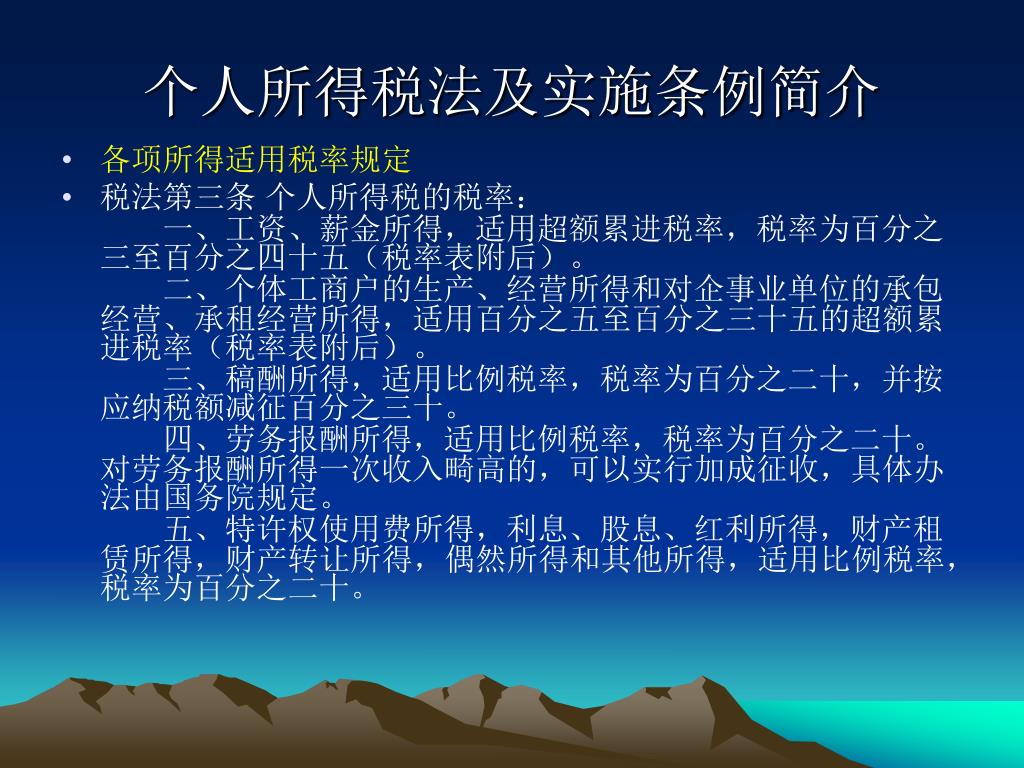 个人所得税法及实施条例简介

• 各项所得适用税率规定
• 税法第三条 个人所得税的税率：

一、工资、薪金所得，适用超额累进税率，税率为百分之三至百分之四十五（税率表附后）。

二、个体工商户的生产、经营所得和对企事业单位的承包经营、承租经营所得，适用百分之五至百分之三十五的超额累进税率（税率表附后）。

三、稿酬所得，适用比例税率，税率为百分之二十，并按应纳税额减征百分之三十。

四、劳务报酬所得，适用比例税率，税率为百分之二十。对劳务报酬所得一次收入畸高的，可以实行加成征收，具体办法由国务院规定。

五、特许权使用费所得，利息、股息、红利所得，财产租赁所得，财产转让所得，偶然所得和其他所得，适用比例税率，税率为百分之二十。